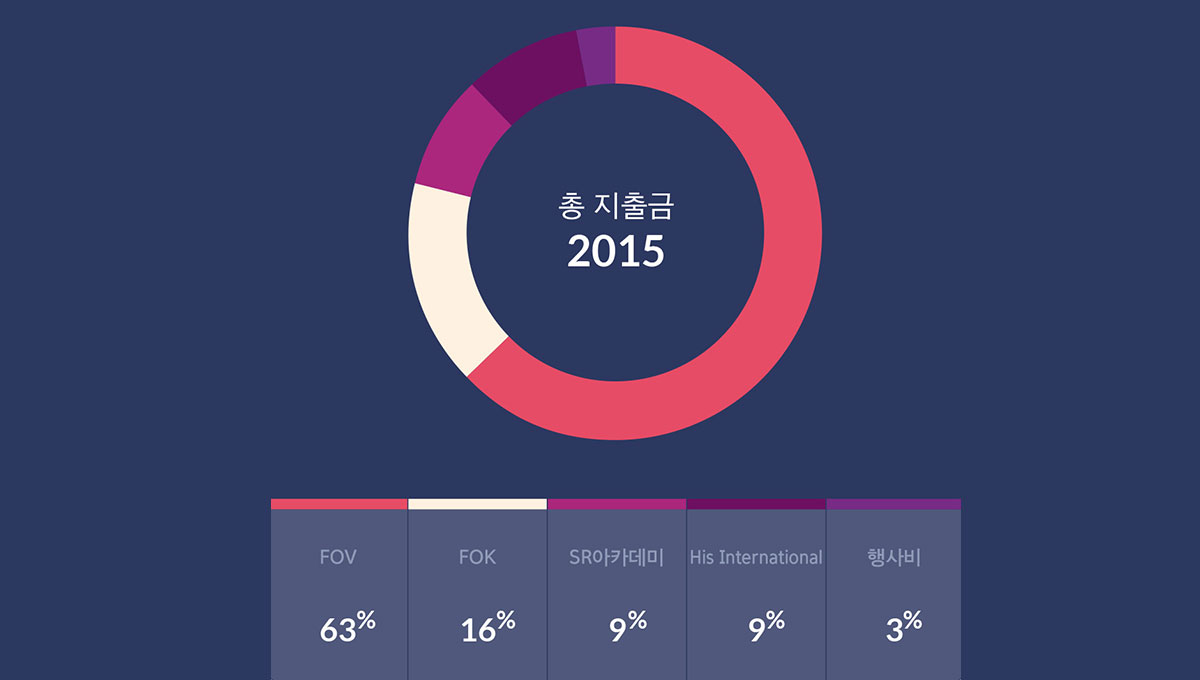 총 지출금
2015

| FOV | FOK | SR아카데미 | His International | 행사비 |
|---|---|---|---|---|
| 63% | 16% | 9% | 9% | 3% |